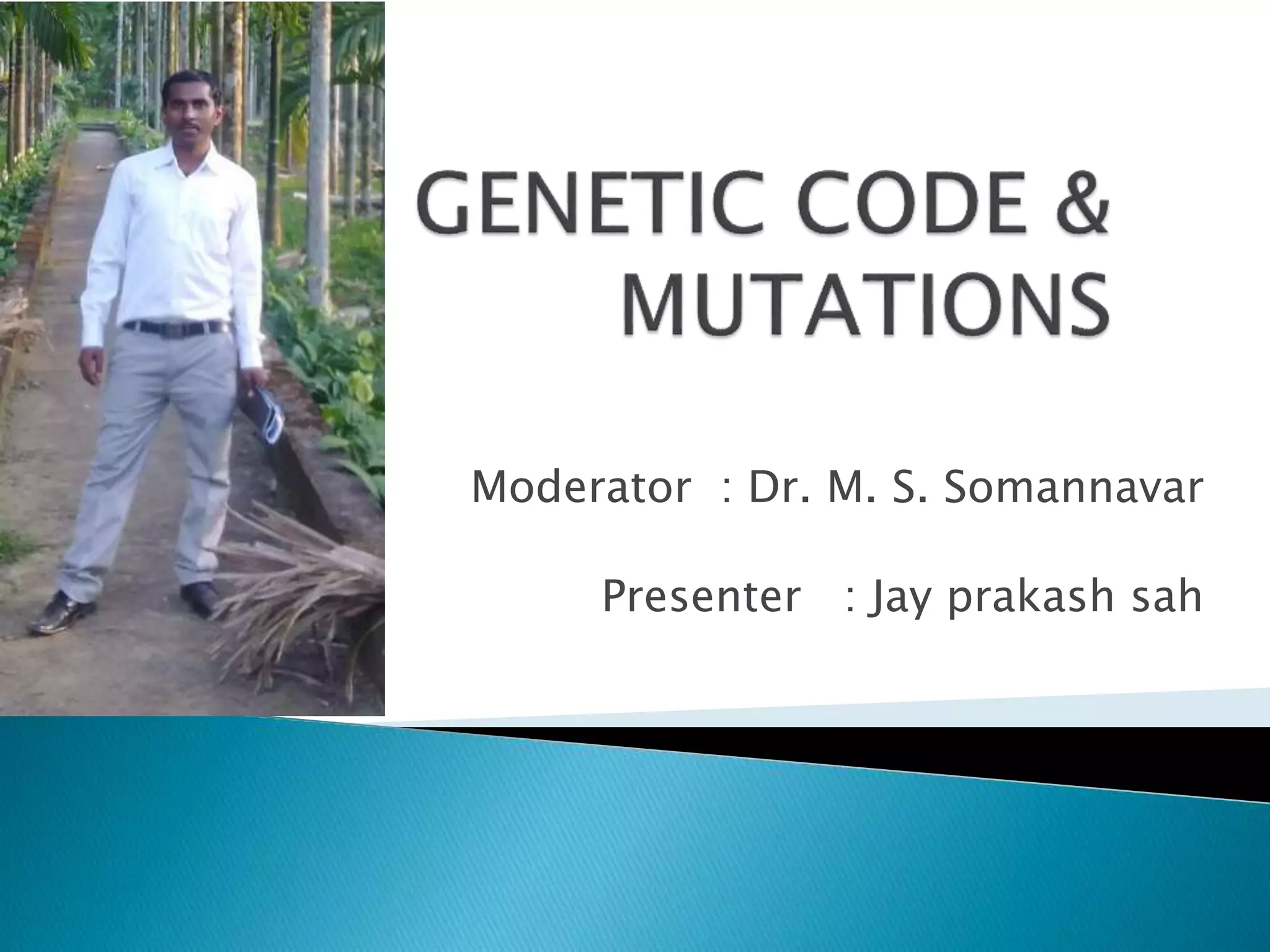 GENETIC CODE & MUTATIONS

Moderator : Dr. M. S. Somannavar

Presenter : Jay prakash sah